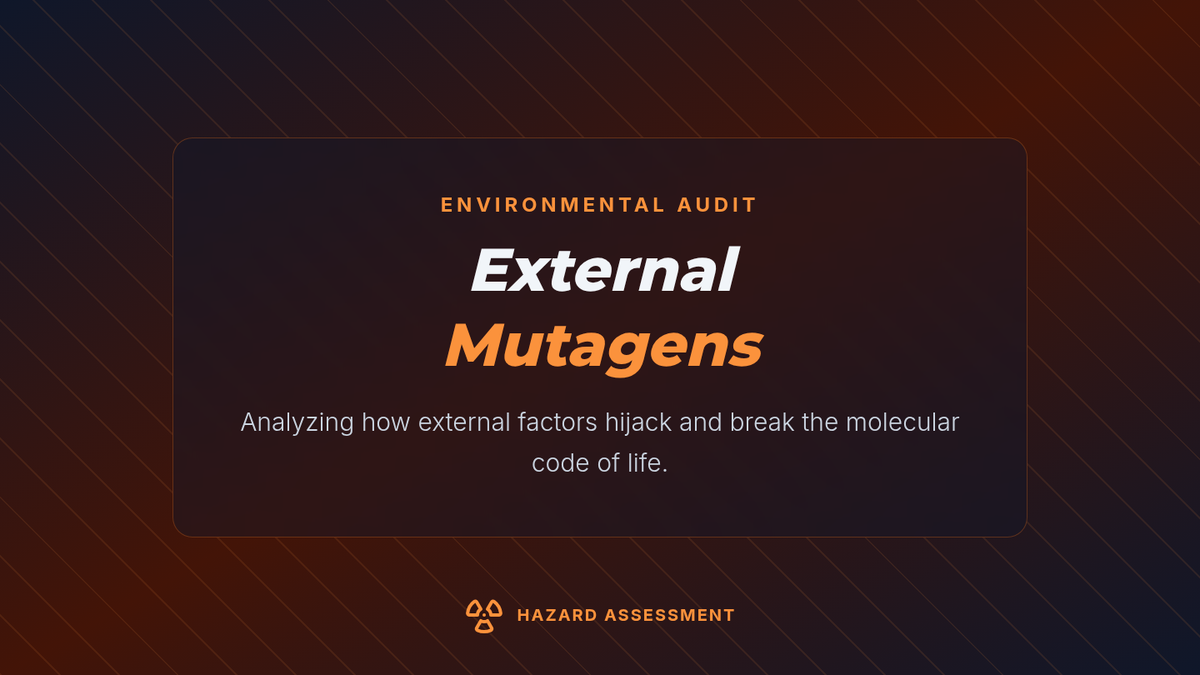 ENVIRONMENTAL AUDIT

External
Mutagens

Analyzing how external factors hijack and break the molecular code of life.

HAZARD ASSESSMENT